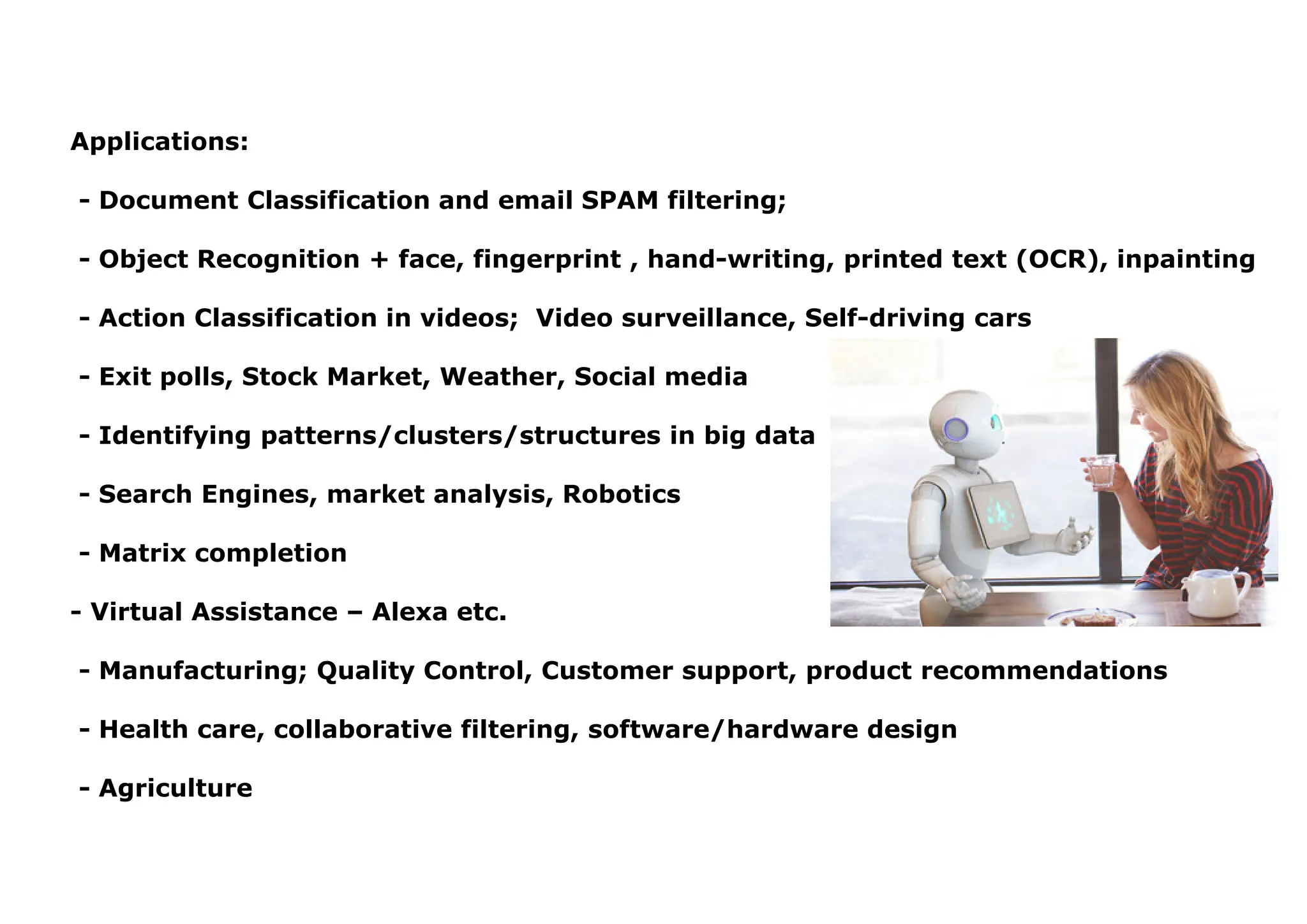 Applications:

- Document Classification and email SPAM filtering;

- Object Recognition + face, fingerprint , hand-writing, printed text (OCR), inpainting

- Action Classification in videos;  Video surveillance, Self-driving cars

- Exit polls, Stock Market, Weather, Social media

- Identifying patterns/clusters/structures in big data

- Search Engines, market analysis, Robotics

- Matrix completion

- Virtual Assistance – Alexa etc.

- Manufacturing; Quality Control, Customer support, product recommendations

- Health care, collaborative filtering, software/hardware design

- Agriculture